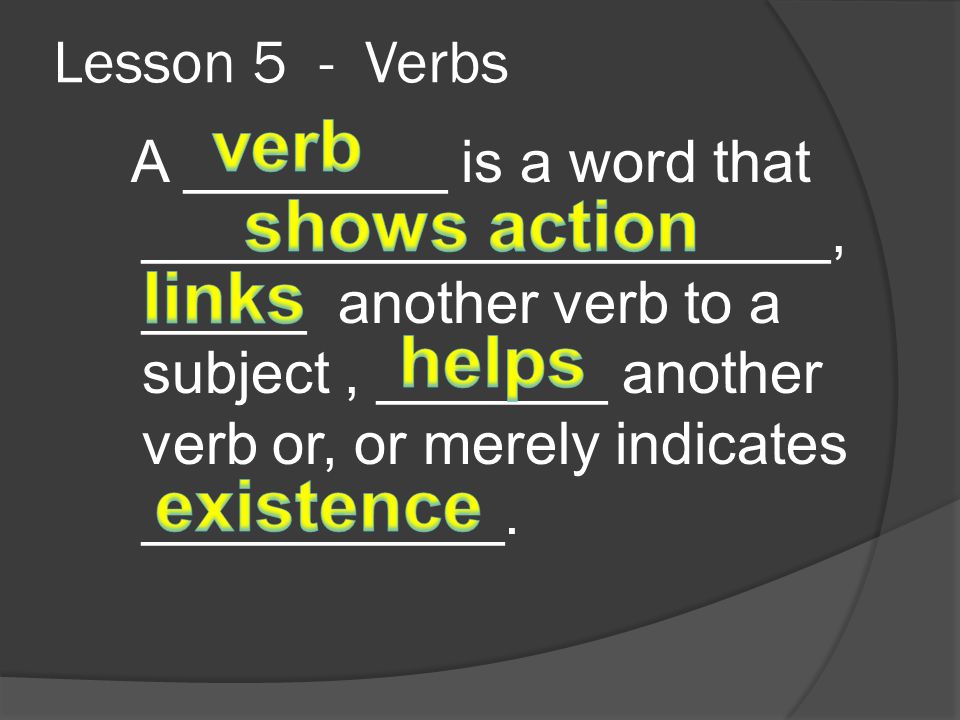 Lesson 5 - Verbs

A verb is a word that shows action, links another verb to a subject , helps another verb or, or merely indicates existence.